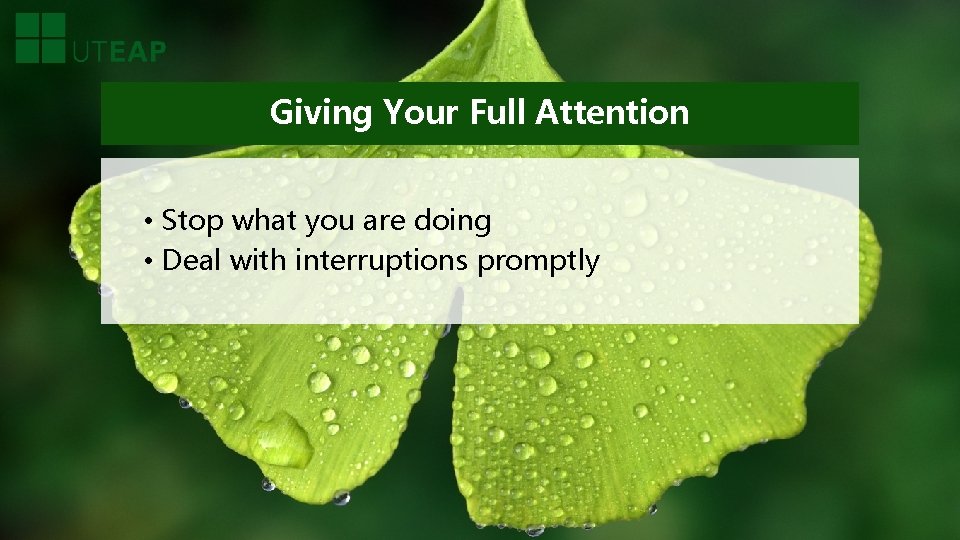 UTEAP

Giving Your Full Attention

• Stop what you are doing
• Deal with interruptions promptly